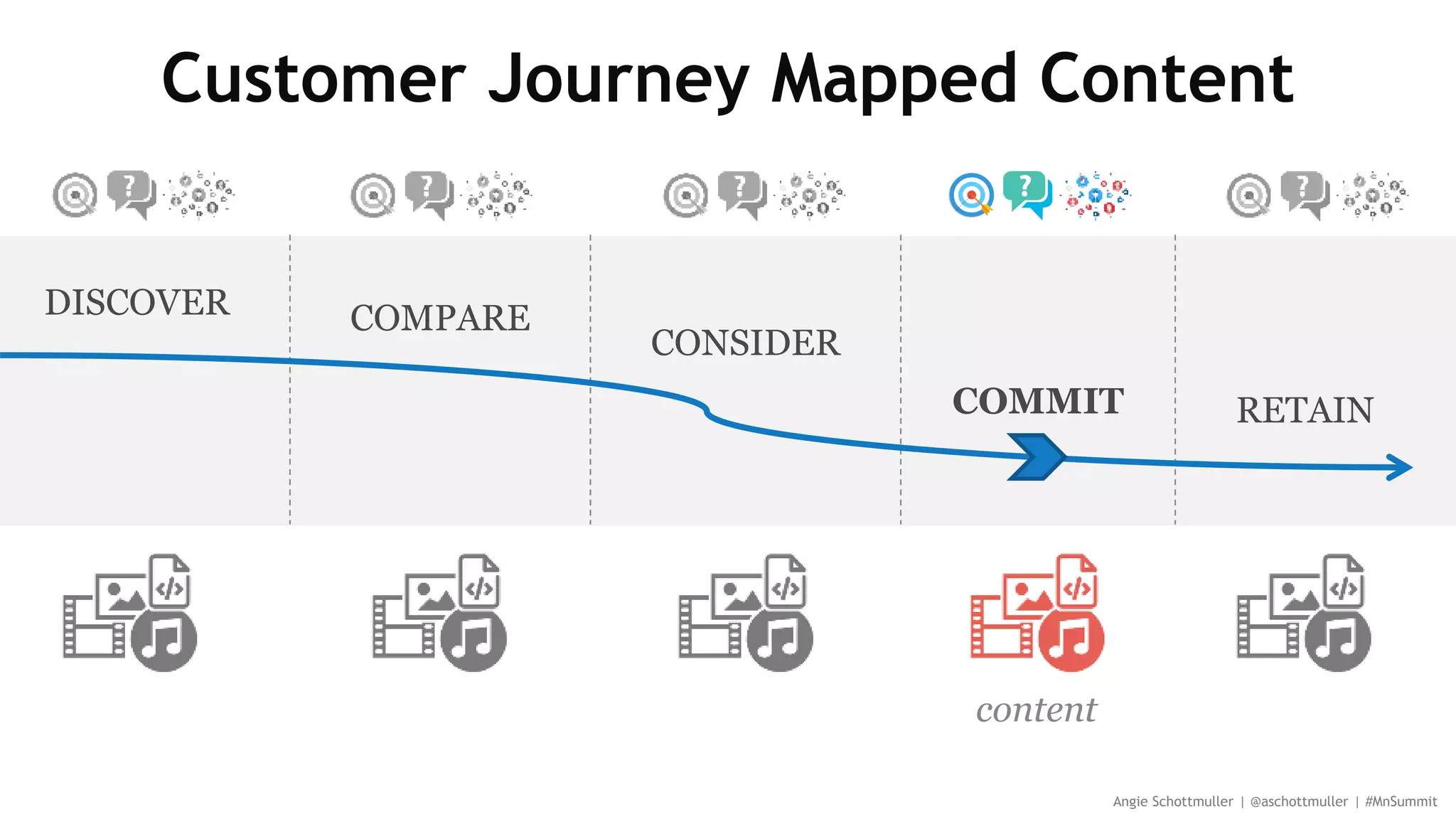 Customer Journey Mapped Content

DISCOVER

COMPARE

CONSIDER

COMMIT

RETAIN

content

Angie Schottmuller | @aschottmuller | #MnSummit